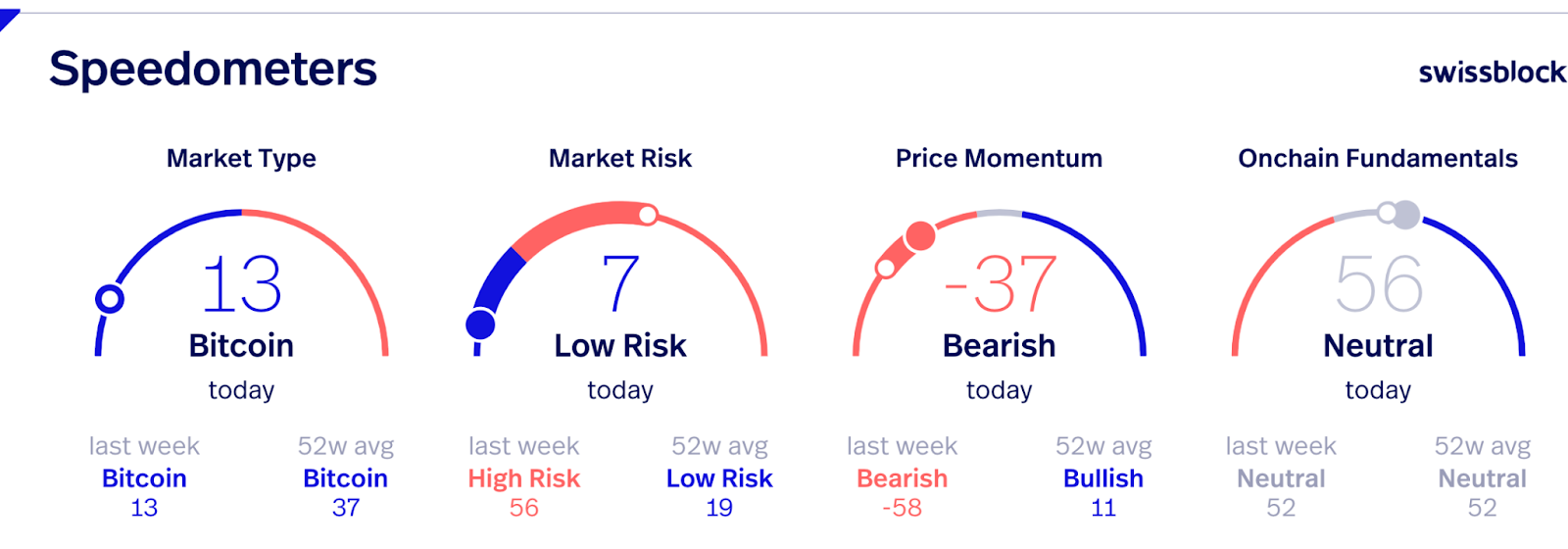 Speedometers

swissblock

Market Type

13

Bitcoin

today

last week
Bitcoin
13

52w avg
Bitcoin
37

Market Risk

7

Low Risk

today

last week
High Risk
56

52w avg
Low Risk
19

Price Momentum

-37

Bearish

today

last week
Bearish
-58

52w avg
Bullish
11

Onchain Fundamentals

56

Neutral

today

last week
Neutral
52

52w avg
Neutral
52